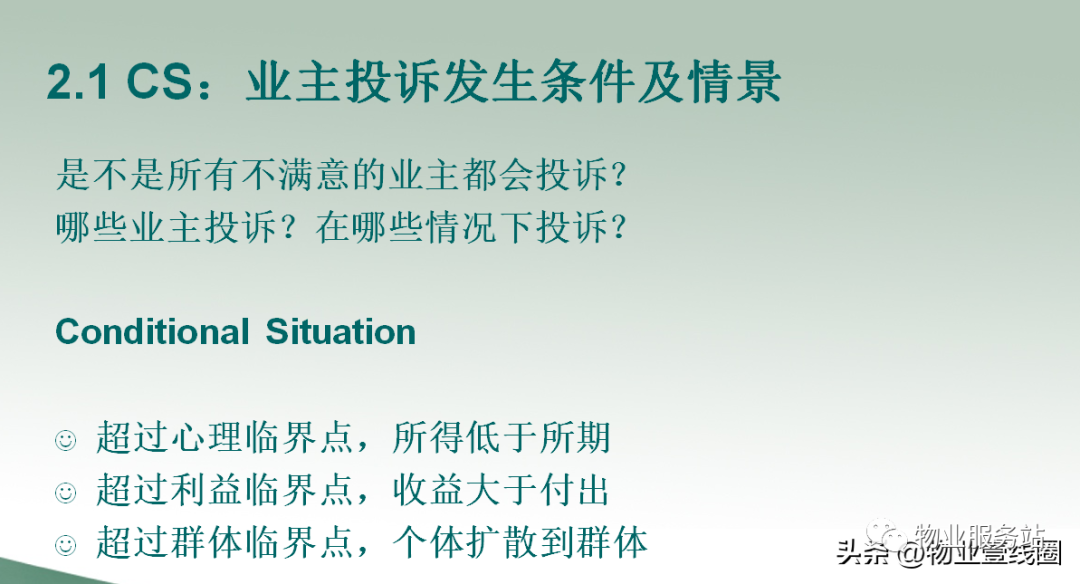 2.1 CS：业主投诉发生条件及情景

是不是所有不满意的业主都会投诉？
哪些业主投诉？在哪些情况下投诉？

Conditional Situation

☺ 超过心理临界点，所得低于所期
☺ 超过利益临界点，收益大于付出
☺ 超过群体临界点，个体扩散到群体

物业服务站
头条 @物业壹线圈